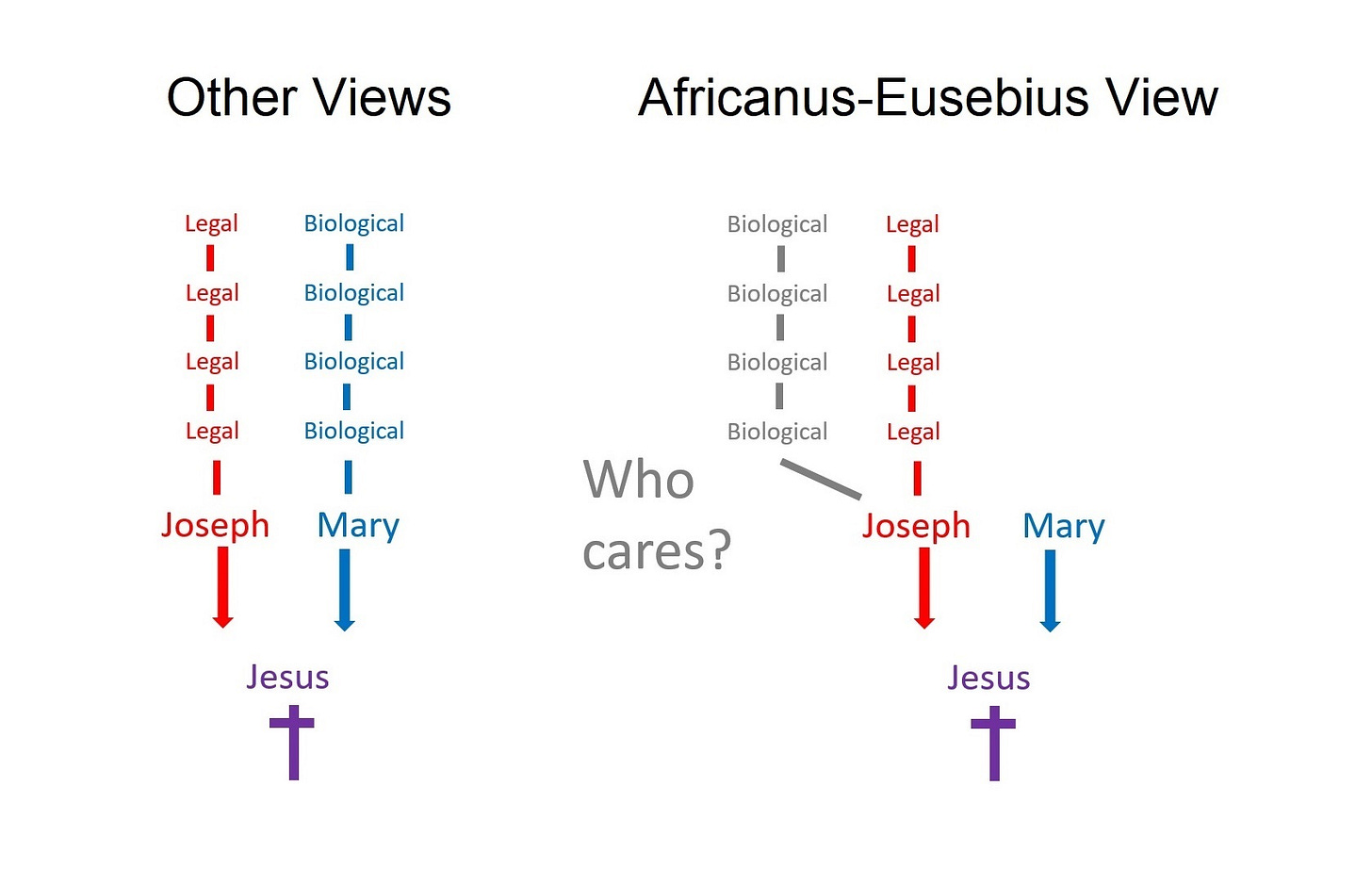 Other Views

Legal
Legal
Legal
Legal
Joseph

Biological
Biological
Biological
Biological
Mary

Jesus

Africanus-Eusebius View

Biological
Biological
Biological
Biological

Who cares?

Legal
Legal
Legal
Legal
Joseph

Mary

Jesus